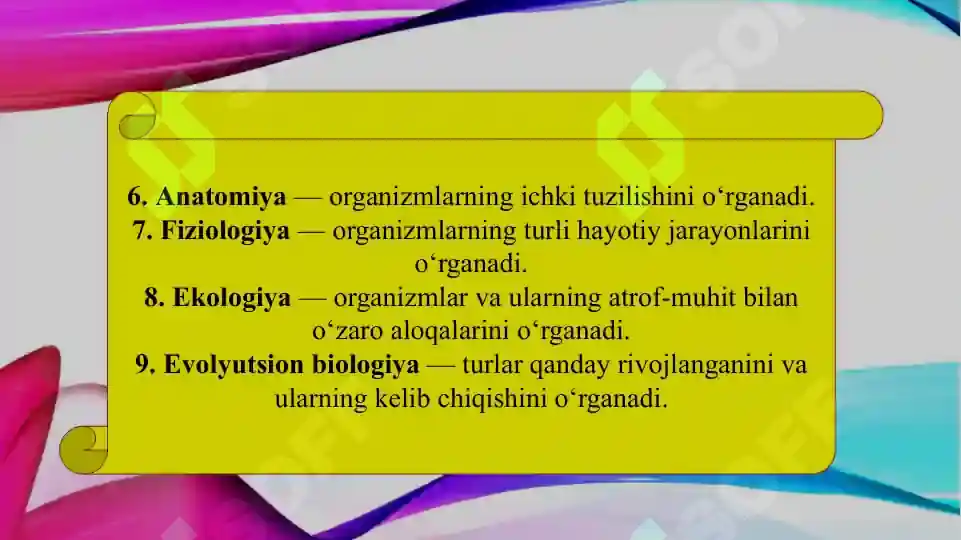 6. Anatomiya — organizmlarning ichki tuzilishini o‘rganadi.
7. Fiziologiya — organizmlarning turli hayotiy jarayonlarini o‘rganadi.
8. Ekologiya — organizmlar va ularning atrof-muhit bilan o‘zaro aloqalarini o‘rganadi.
9. Evolyutsion biologiya — turlar qanday rivojlanganini va ularning kelib chiqishini o‘rganadi.